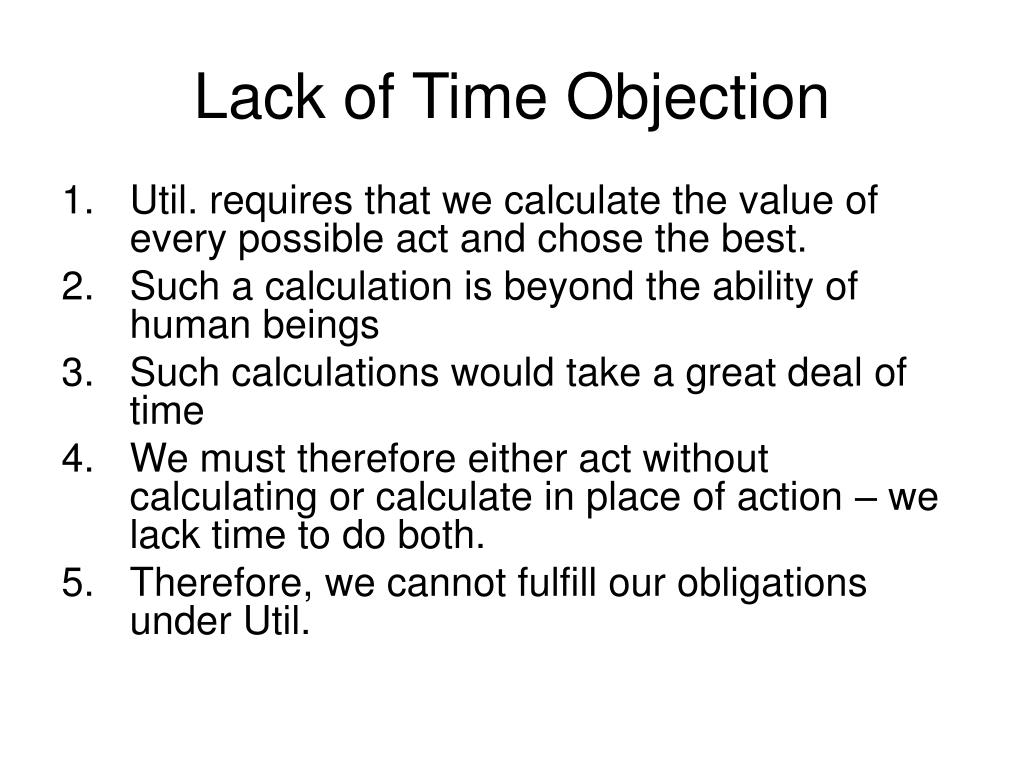 Lack of Time Objection

1. Util. requires that we calculate the value of every possible act and chose the best.
2. Such a calculation is beyond the ability of human beings
3. Such calculations would take a great deal of time
4. We must therefore either act without calculating or calculate in place of action – we lack time to do both.
5. Therefore, we cannot fulfill our obligations under Util.